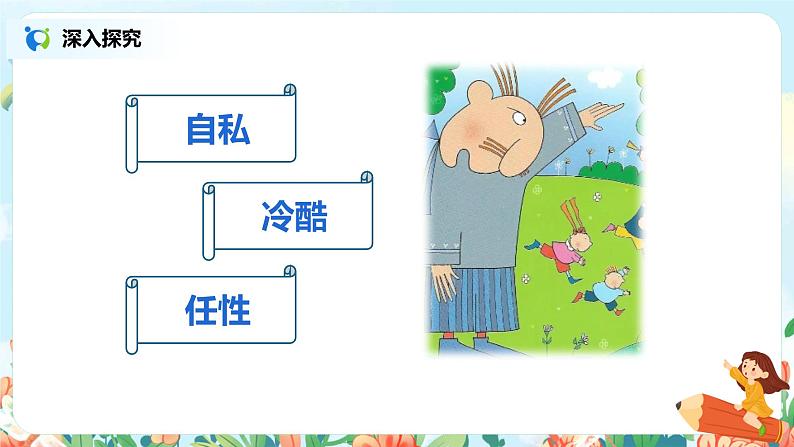 深入探究

自私

冷酷

任性